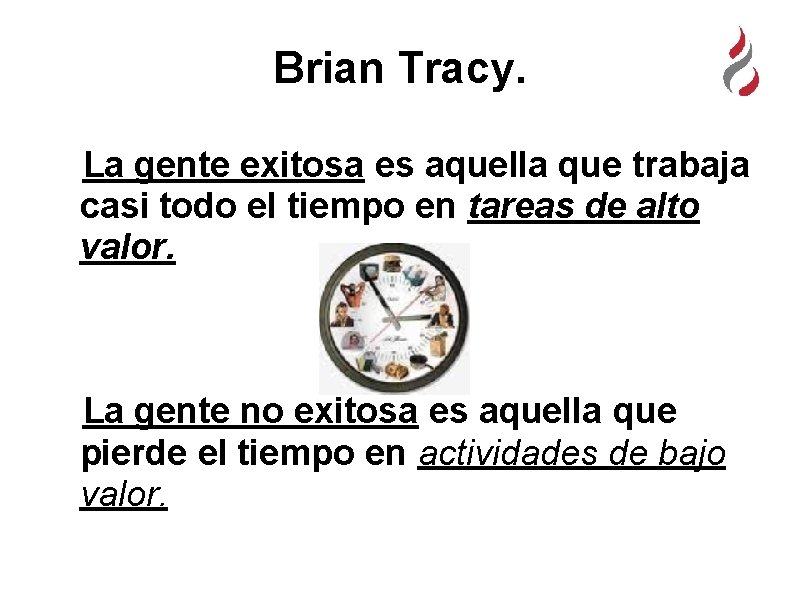 Brian Tracy.

La gente exitosa es aquella que trabaja casi todo el tiempo en tareas de alto valor.

La gente no exitosa es aquella que pierde el tiempo en actividades de bajo valor.